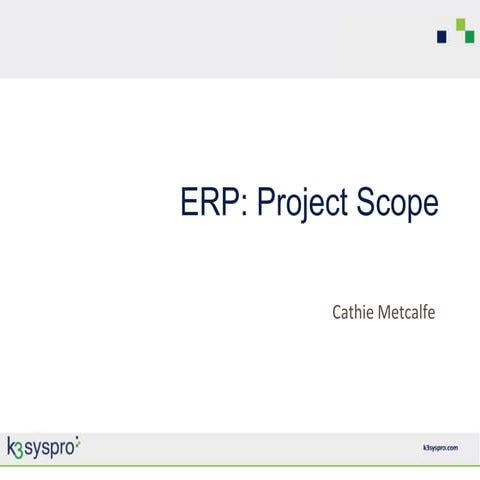 ERP: Project Scope

Cathie Metcalfe

k3syspro

k3syspro.com